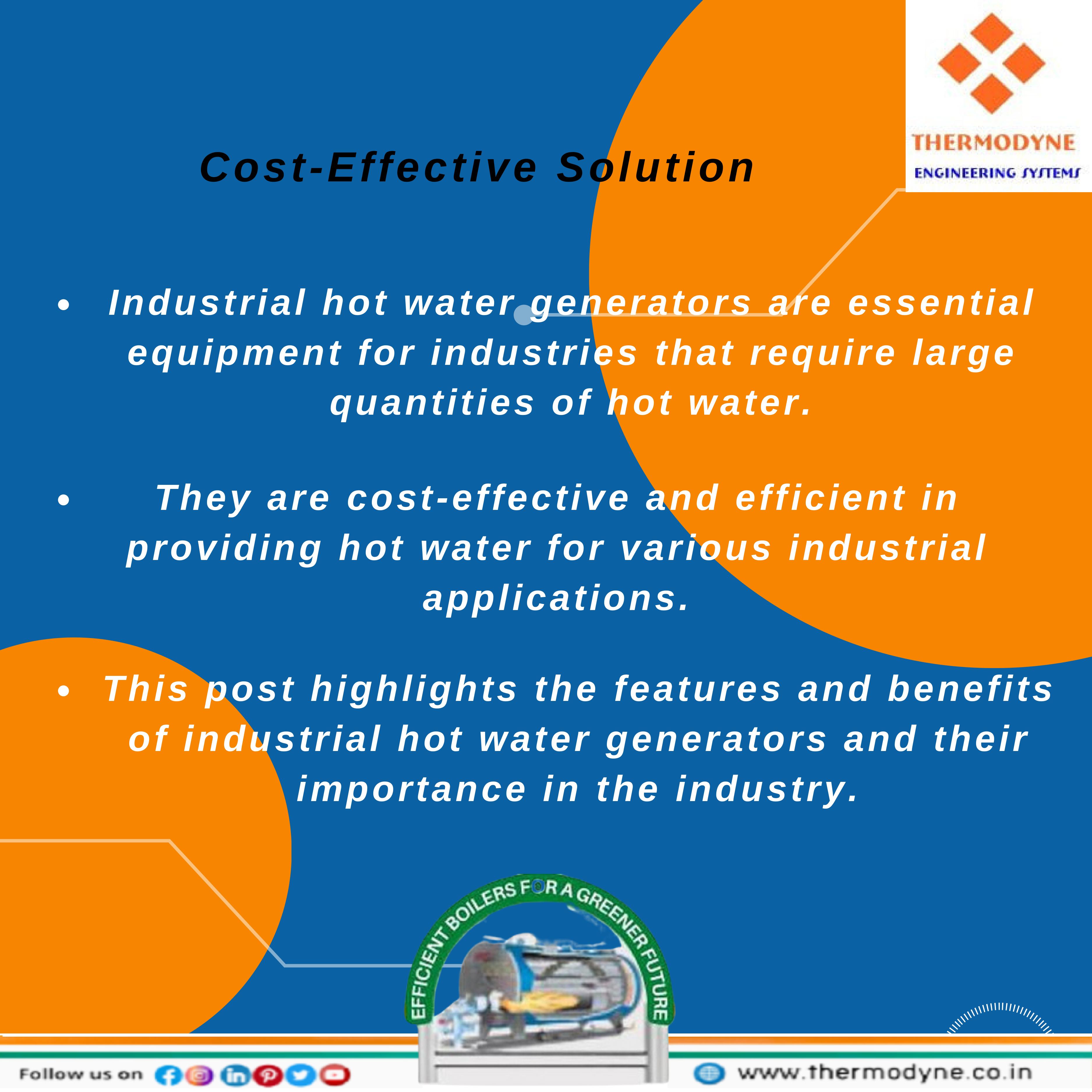 THERMODYNE
ENGINEERING SYSTEMS

Cost-Effective Solution

• Industrial hot water generators are essential equipment for industries that require large quantities of hot water.

• They are cost-effective and efficient in providing hot water for various industrial applications.

• This post highlights the features and benefits of industrial hot water generators and their importance in the industry.

EFFICIENT BOILERS FOR A GREENER FUTURE

Follow us on

www.thermodyne.co.in